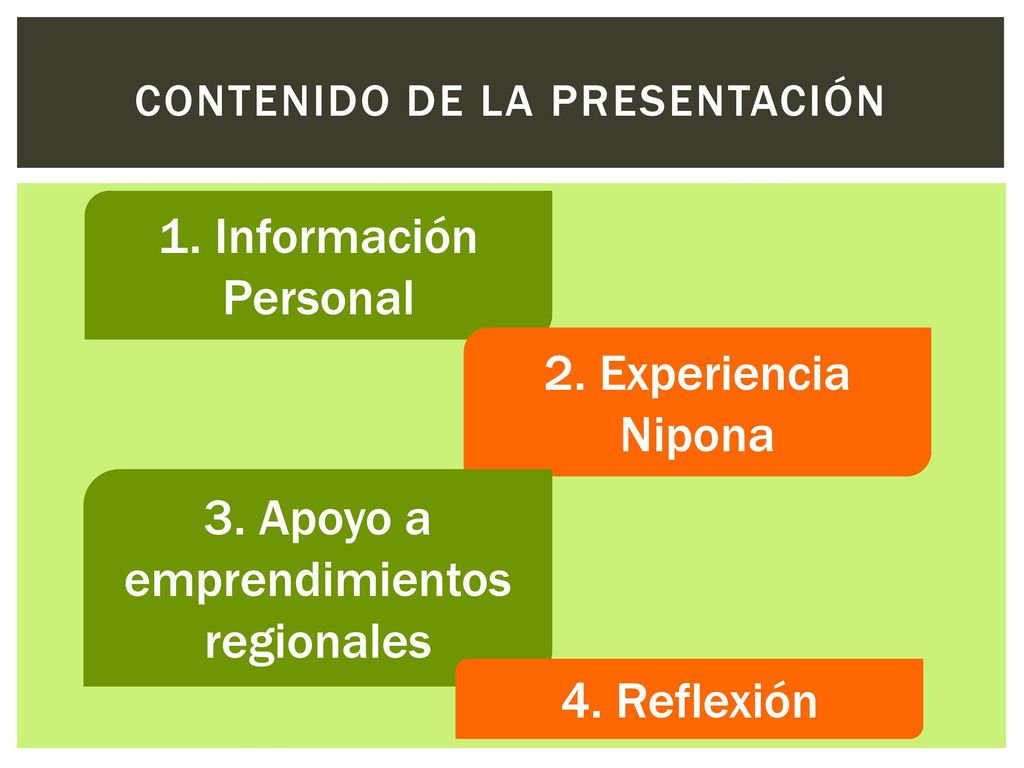 CONTENIDO DE LA PRESENTACIÓN

1. Información Personal

2. Experiencia Nipona

3. Apoyo a emprendimientos regionales

4. Reflexión